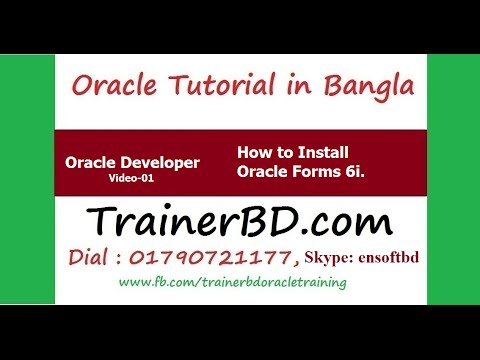 Oracle Tutorial in Bangla

Oracle Developer
Video-01

How to Install
Oracle Forms 6i.

TrainerBD.com

Dial : 01790721177, Skype: ensoftbd

www.fb.com/trainerbdoracletraining